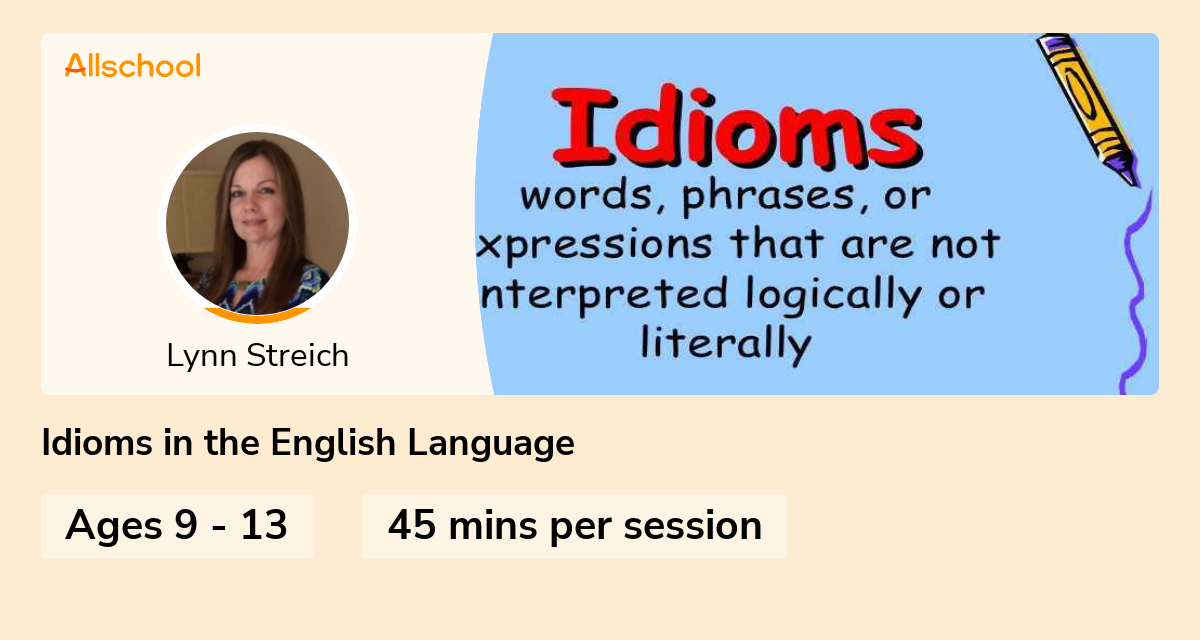 Allschool

Lynn Streich

Idioms

words, phrases, or xpressions that are not nterpreted logically or literally

Idioms in the English Language

Ages 9 - 13

45 mins per session